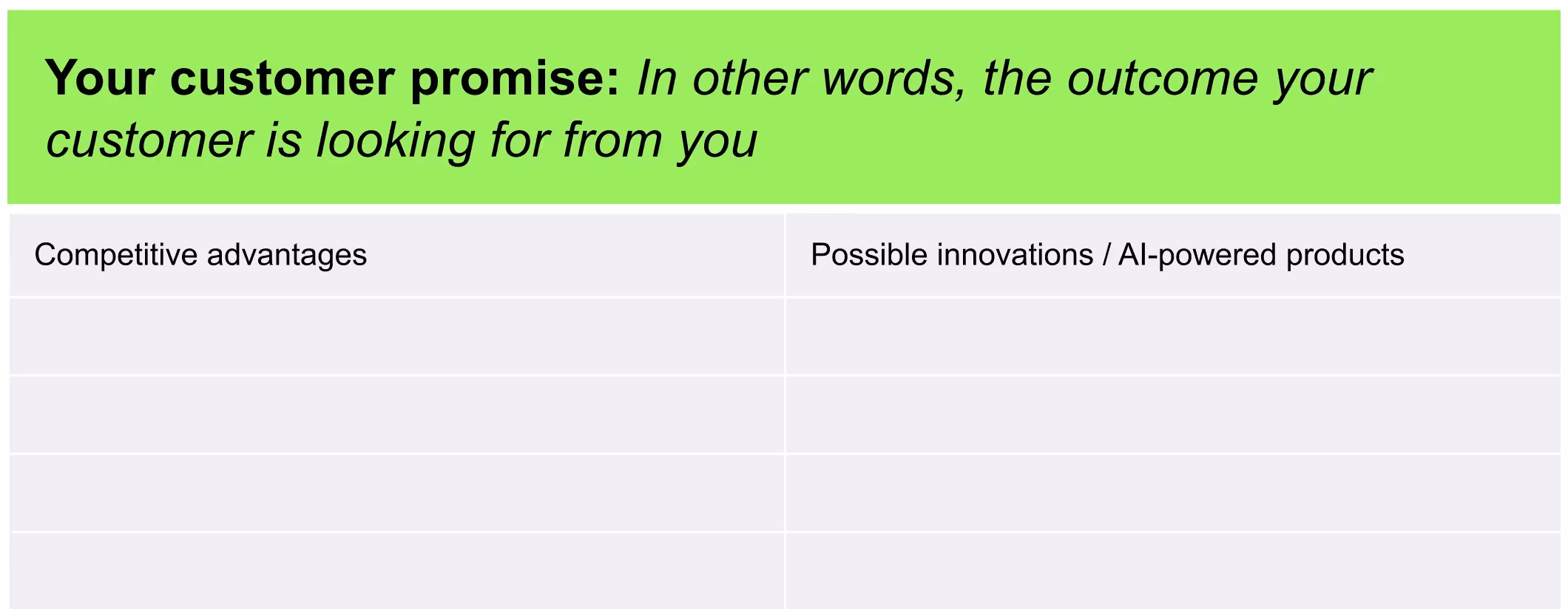 Your customer promise: In other words, the outcome your customer is looking for from you

| Competitive advantages | Possible innovations / AI-powered products |
|---|---|
| | |
| | |
| | |
| | |